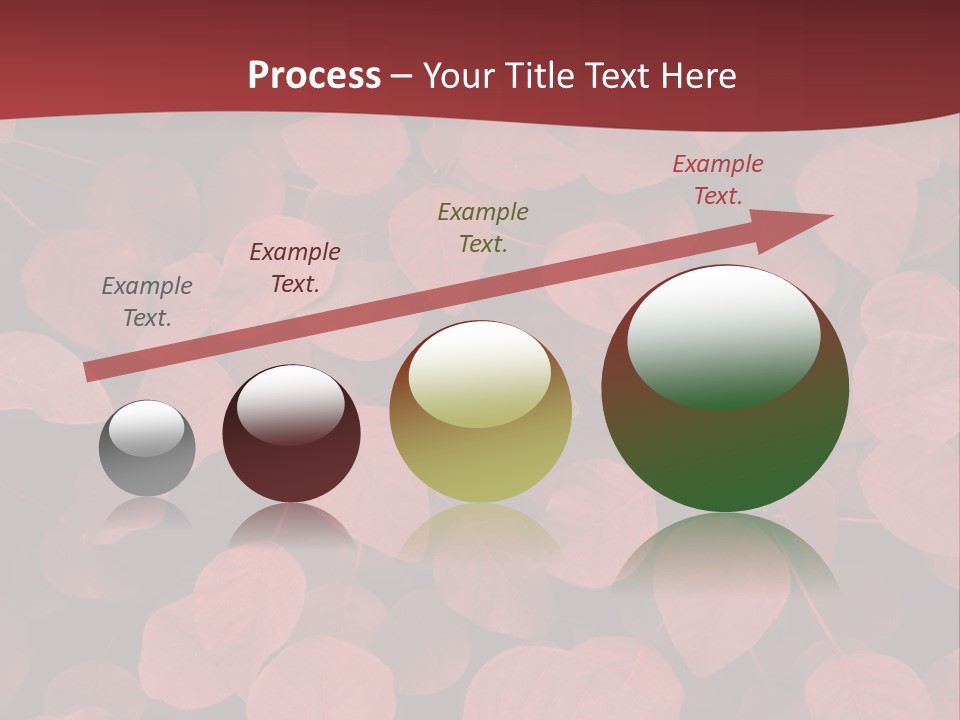 Process – Your Title Text Here

Example Text.

Example Text.

Example Text.

Example Text.